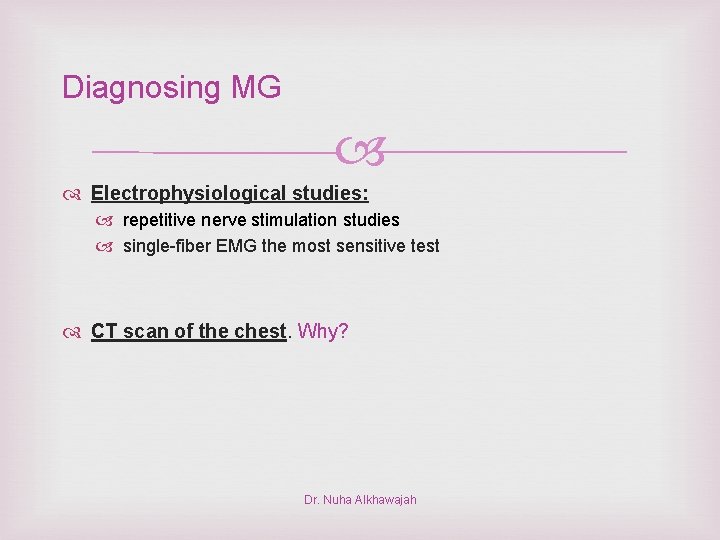 Diagnosing MG

Electrophysiological studies:
repetitive nerve stimulation studies
single-fiber EMG the most sensitive test

CT scan of the chest. Why?

Dr. Nuha Alkhawajah